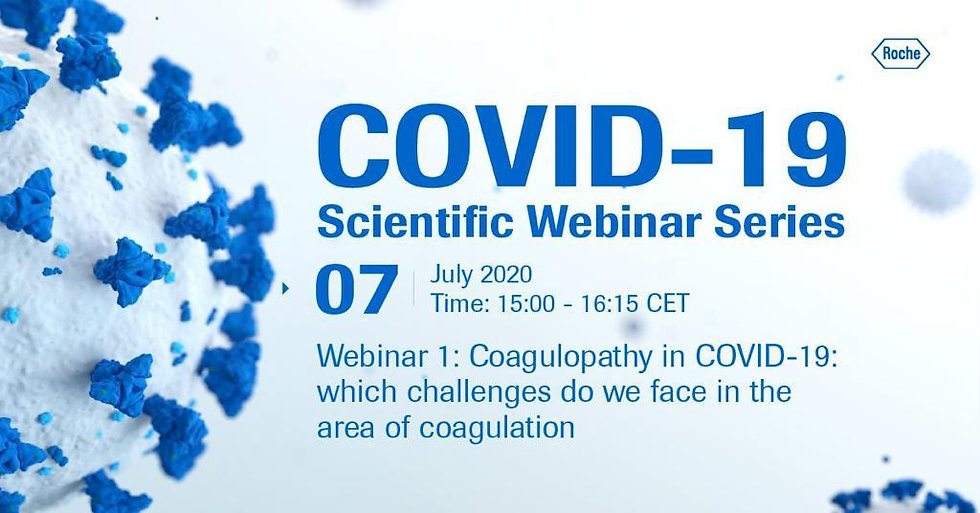 Roche

COVID-19
Scientific Webinar Series

07 July 2020
Time: 15:00 - 16:15 CET

Webinar 1: Coagulopathy in COVID-19: which challenges do we face in the area of coagulation